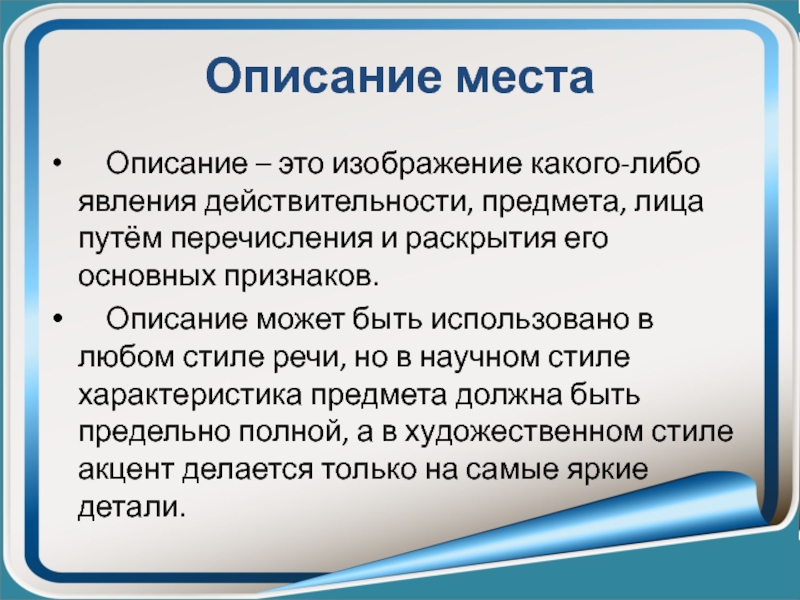 Описание места

• Описание – это изображение какого-либо явления действительности, предмета, лица путём перечисления и раскрытия его основных признаков.

• Описание может быть использовано в любом стиле речи, но в научном стиле характеристика предмета должна быть предельно полной, а в художественном стиле акцент делается только на самые яркие детали.